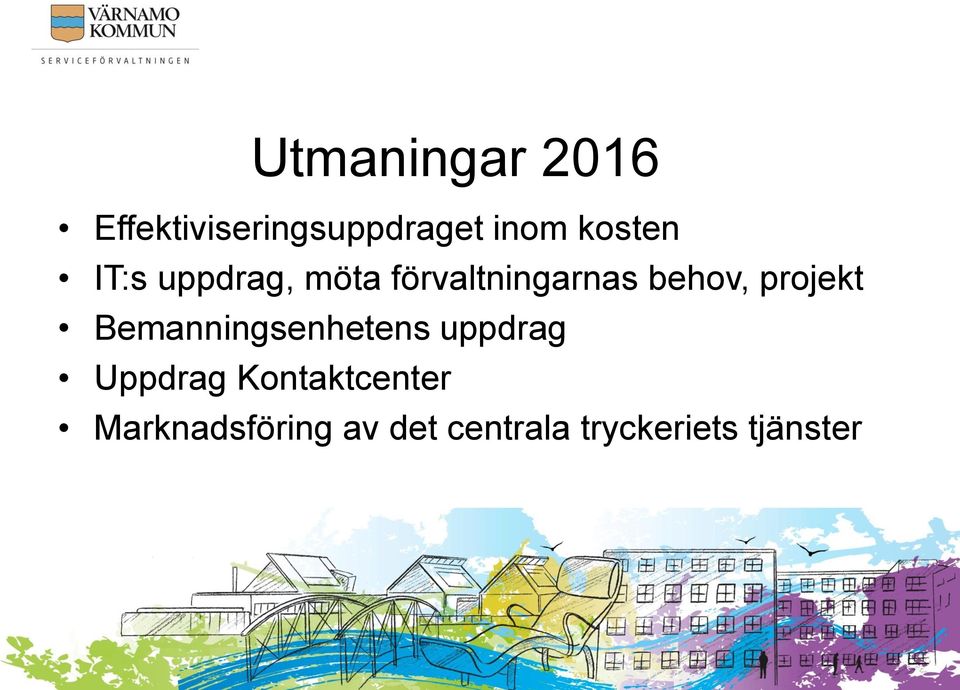 VÄRNAMO KOMMUN
SERVICEFÖRVALTNINGEN

Utmaningar 2016

• Effektiviseringsuppdraget inom kosten
• IT:s uppdrag, möta förvaltningarnas behov, projekt
• Bemanningsenhetens uppdrag
• Uppdrag Kontaktcenter
• Marknadsföring av det centrala tryckeriets tjänster